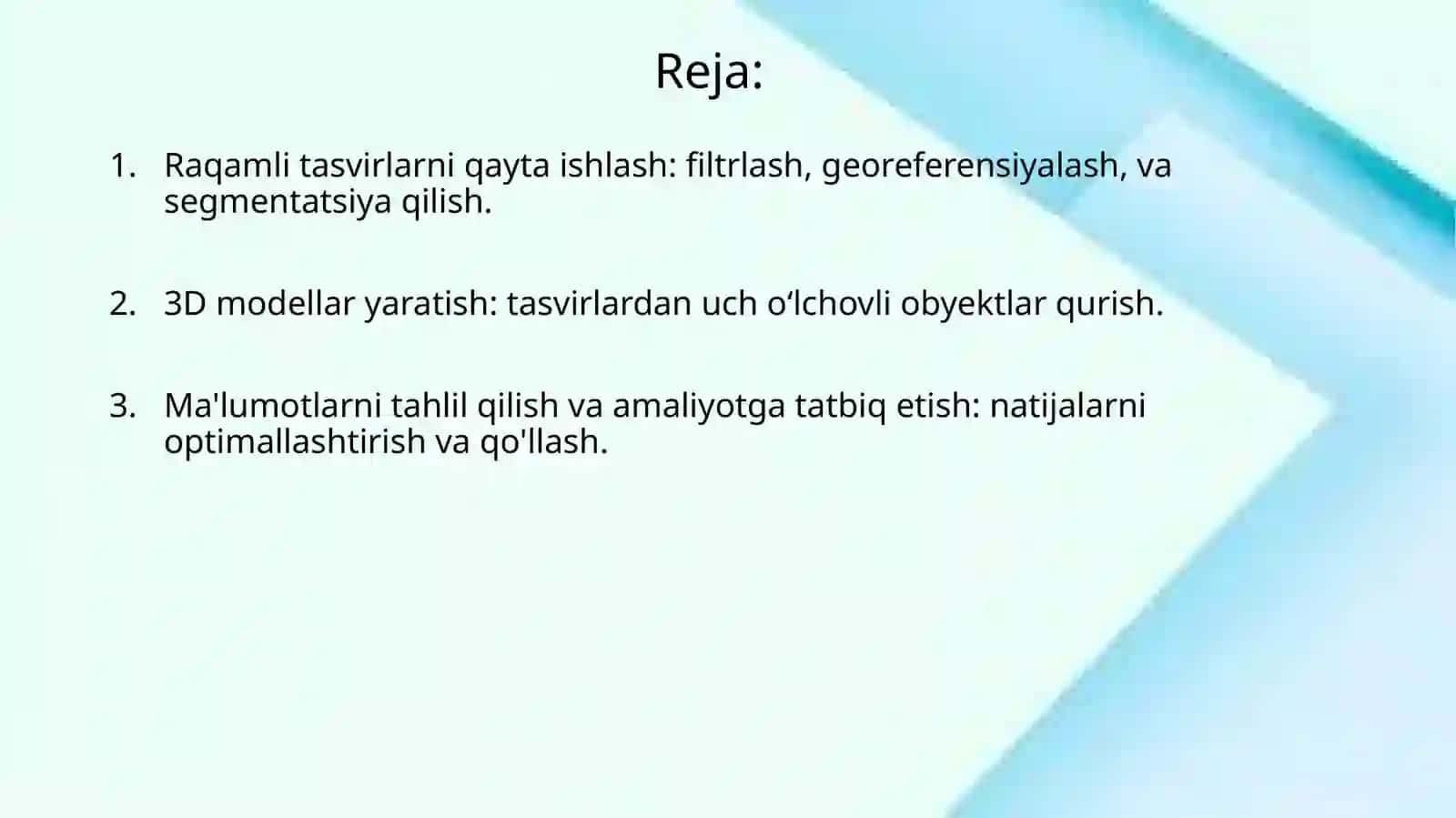 Reja:

1. Raqamli tasvirlarni qayta ishlash: filtrlash, georeferensiyalash, va segmentatsiya qilish.

2. 3D modellar yaratish: tasvirlardan uch oʻlchovli obyektlar qurish.

3. Ma'lumotlarni tahlil qilish va amaliyotga tatbiq etish: natijalarni optimallashtirish va qo'llash.